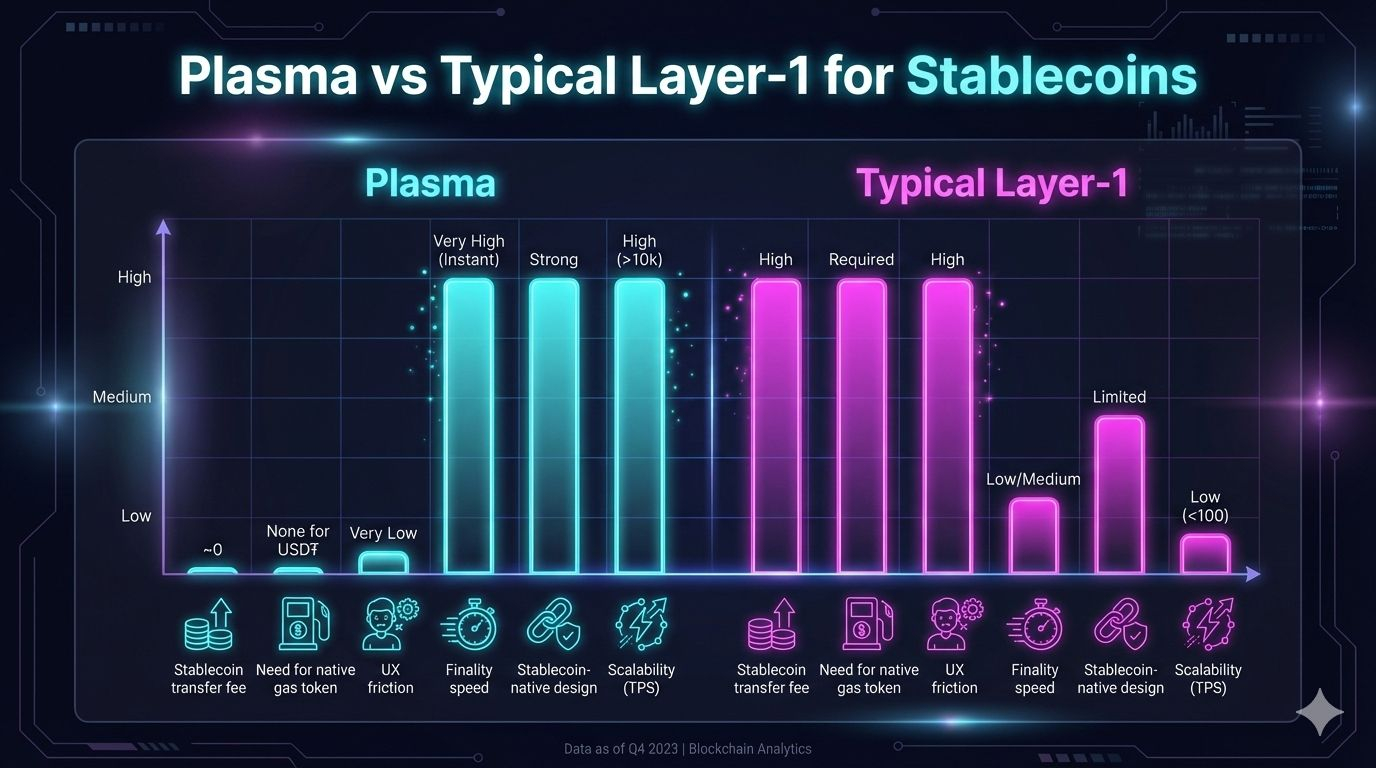 Plasma vs Typical Layer-1 for Stablecoins

Plasma

Typical Layer-1

High

Medium

Low

~0

None for USD₮

Very Low

Very High (Instant)

Strong

High (>10k)

High

Required

High

Low/Medium

Limited

Low (<100)

Stablecoin transfer fee

Need for native gas token

UX friction

Finality speed

Stablecoin-native design

Scalability (TPS)

Stablecoin transfer fee

Need for native gas token

UX friction

Finality speed

Stablecoin-native design

Scalability (TPS)

Data as of Q4 2023 | Blockchain Analytics